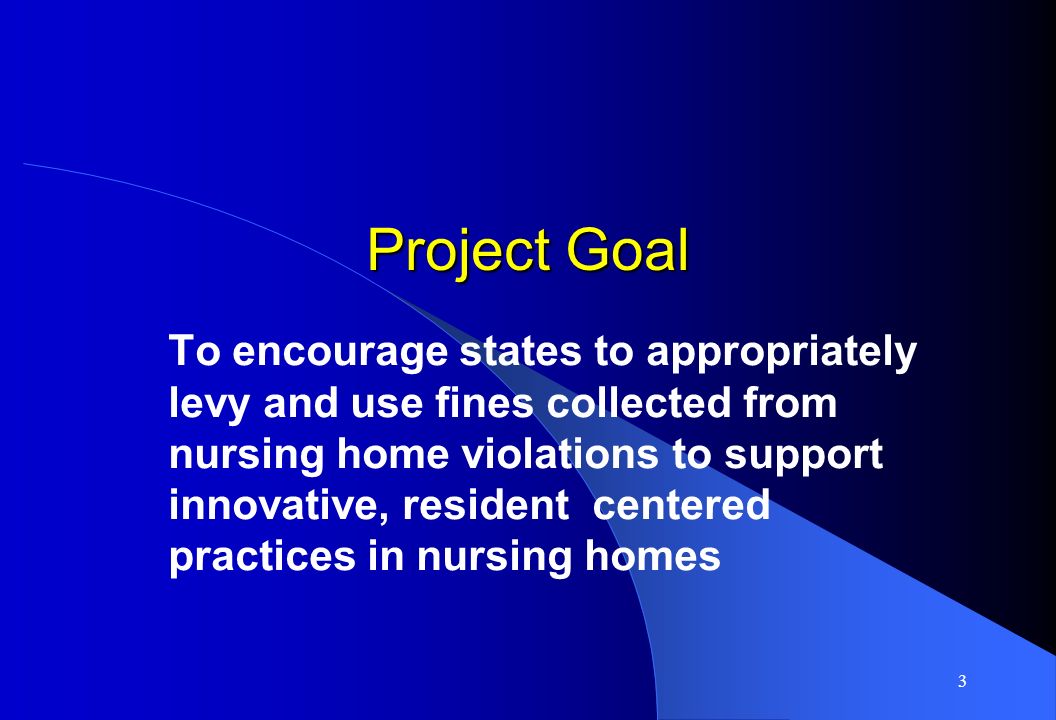 Project Goal

To encourage states to appropriately levy and use fines collected from nursing home violations to support innovative, resident  centered practices in nursing homes

3